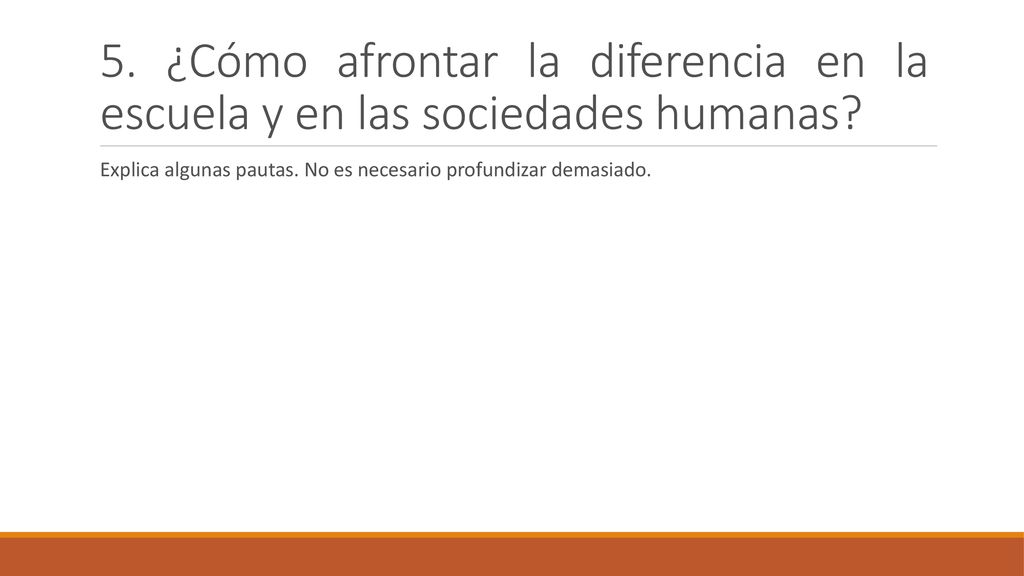 5. ¿Cómo afrontar la diferencia en la escuela y en las sociedades humanas?

Explica algunas pautas. No es necesario profundizar demasiado.